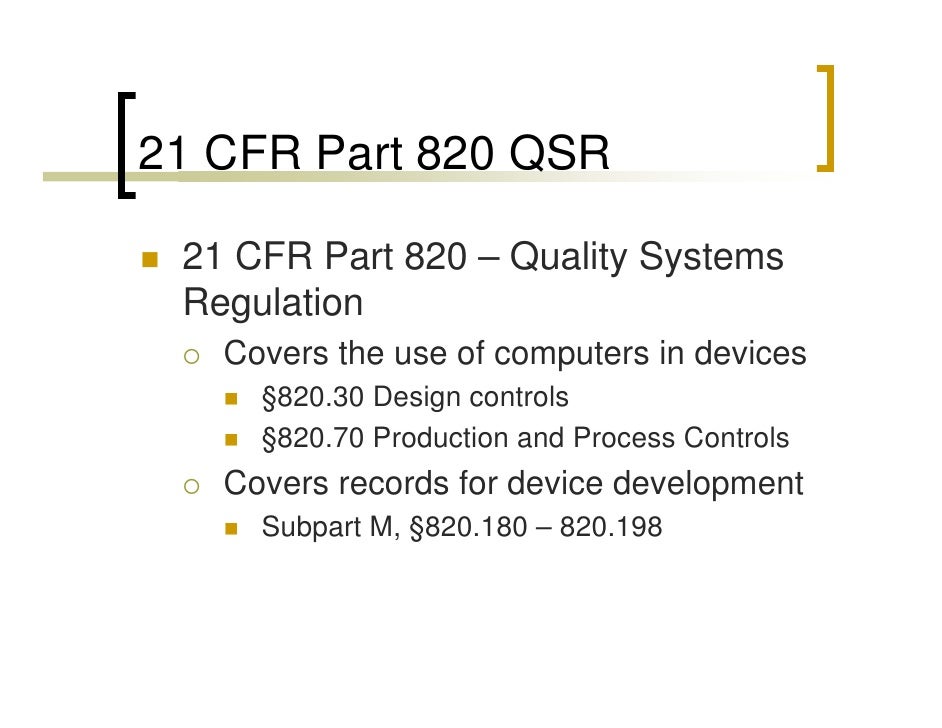 21 CFR Part 820 QSR

- 21 CFR Part 820 – Quality Systems Regulation
  - Covers the use of computers in devices
    - §820.30 Design controls
    - §820.70 Production and Process Controls
  - Covers records for device development
    - Subpart M, §820.180 – 820.198